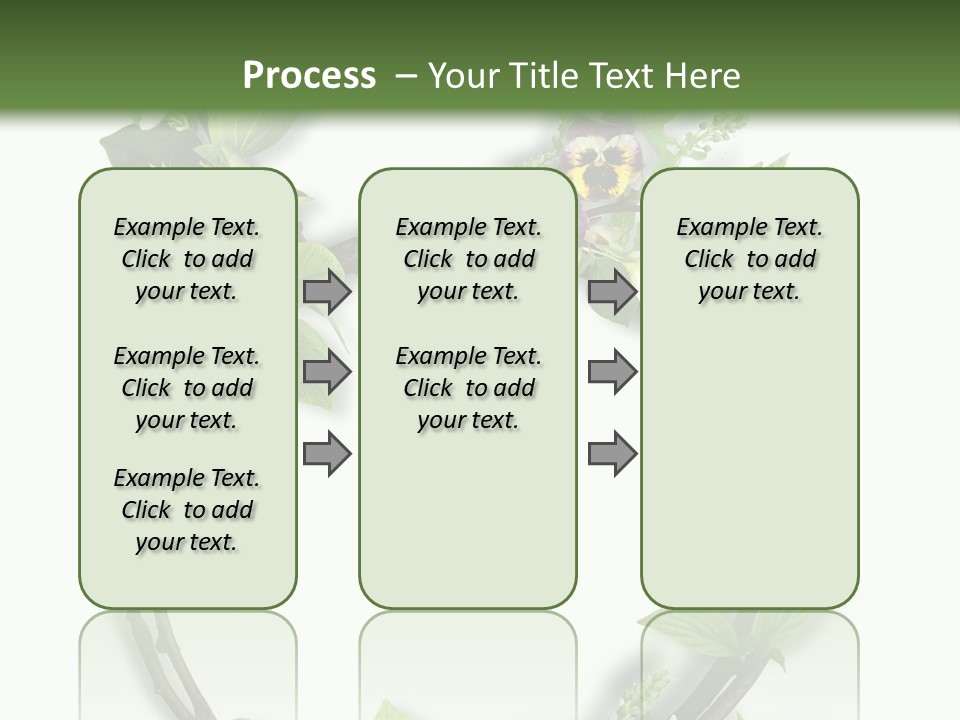 Process – Your Title Text Here

Example Text. Click to add your text.

Example Text. Click to add your text.

Example Text. Click to add your text.

Example Text. Click to add your text.

Example Text. Click to add your text.

Example Text. Click to add your text.